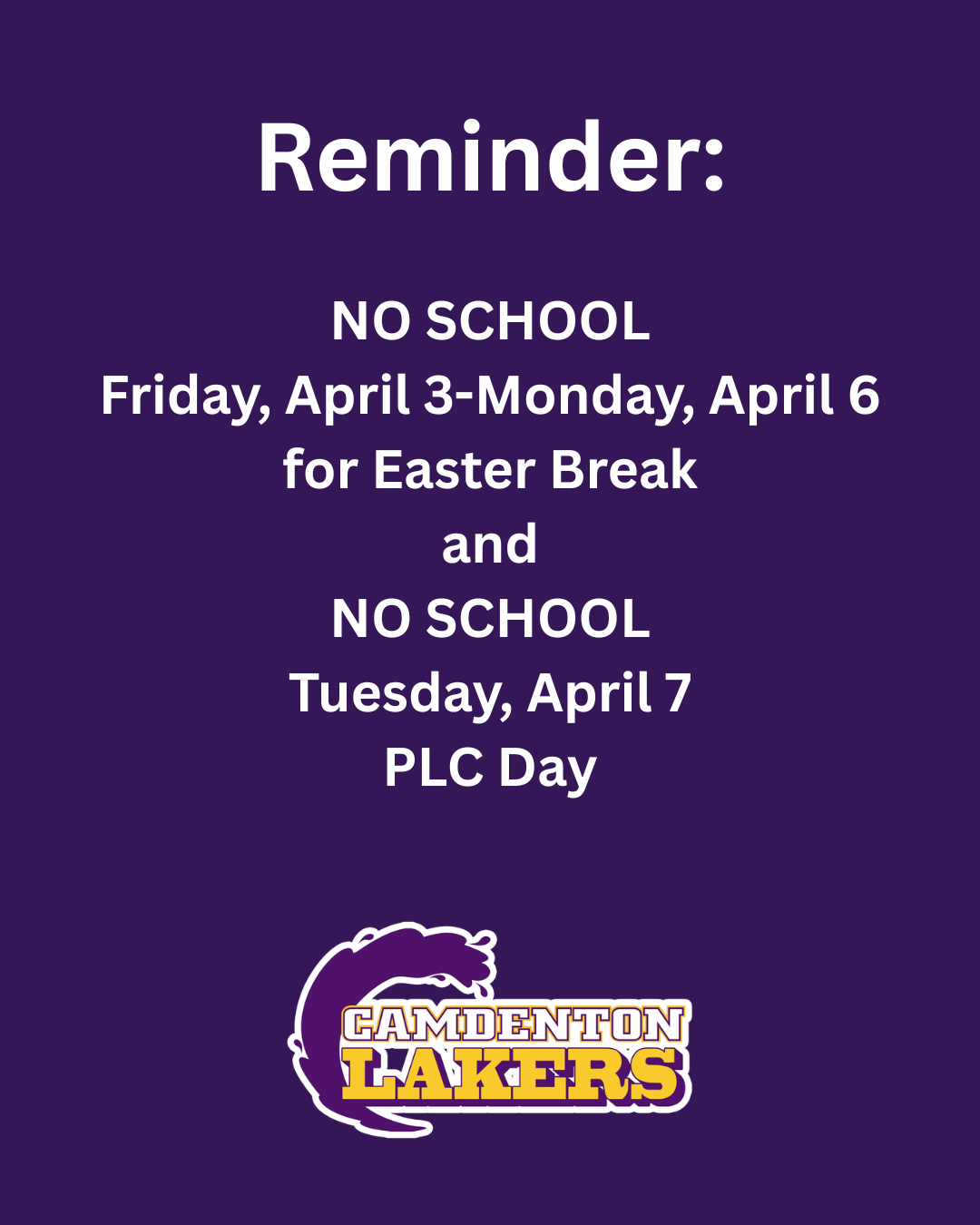 Reminder:

NO SCHOOL
Friday, April 3-Monday, April 6
for Easter Break
and
NO SCHOOL
Tuesday, April 7
PLC Day

CAMDENTON
LAKERS